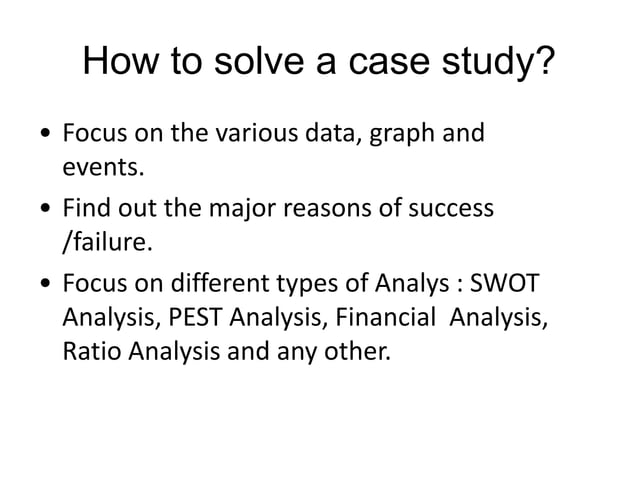 How to solve a case study?

• Focus on the various data, graph and events.

• Find out the major reasons of success /failure.

• Focus on different types of Analys : SWOT Analysis, PEST Analysis, Financial Analysis, Ratio Analysis and any other.